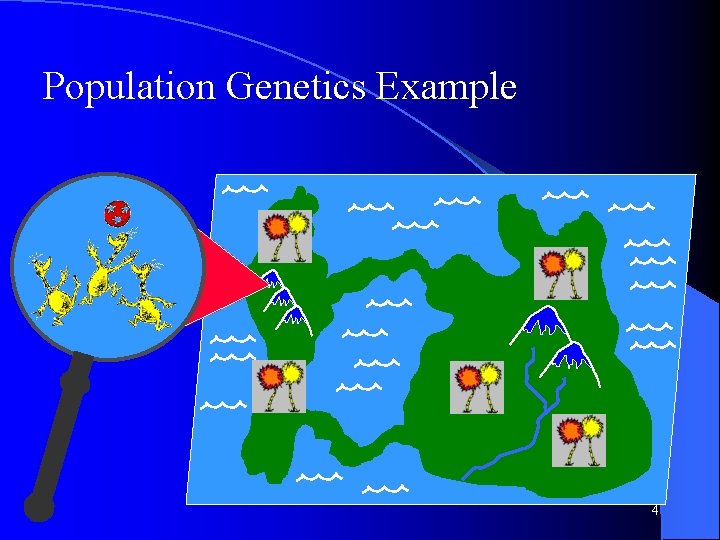 Population Genetics Example

4